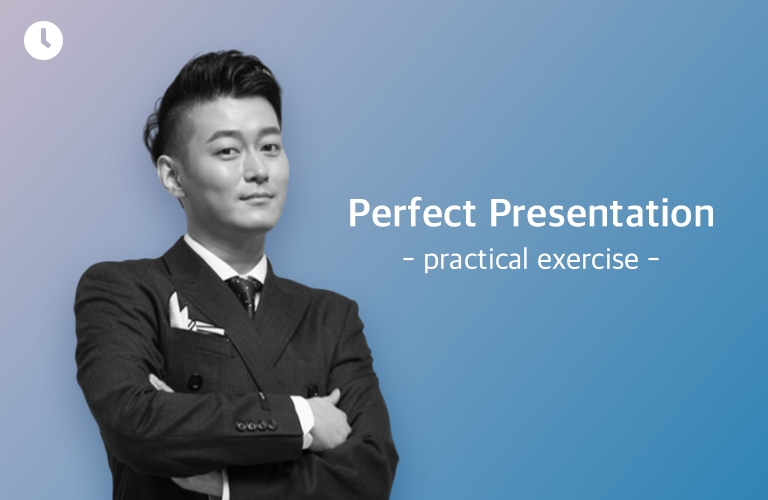 Perfect Presentation
- practical exercise -